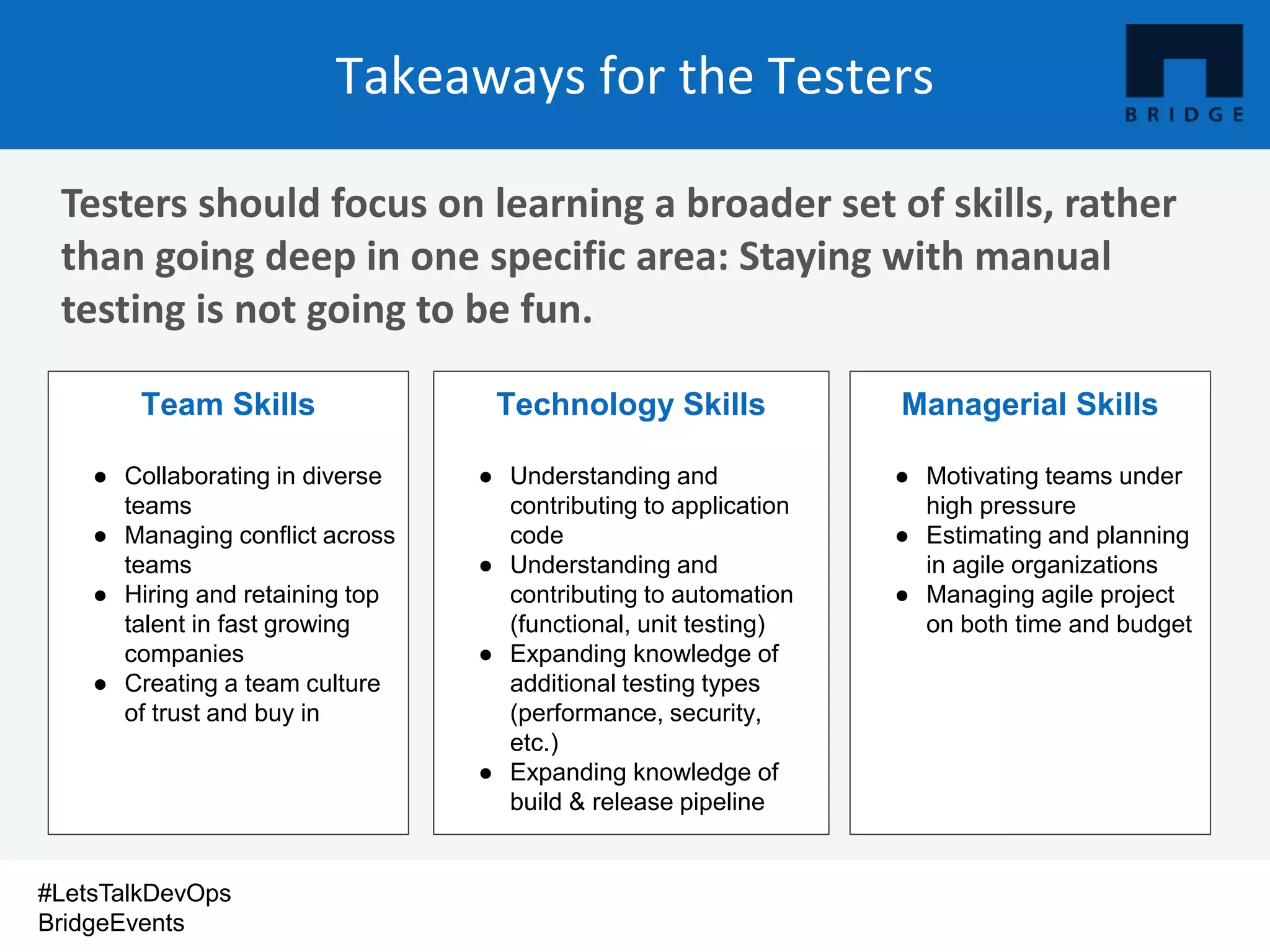 Takeaways for the Testers

BRIDGE

Testers should focus on learning a broader set of skills, rather than going deep in one specific area: Staying with manual testing is not going to be fun.

Team Skills

- Collaborating in diverse teams
- Managing conflict across teams
- Hiring and retaining top talent in fast growing companies
- Creating a team culture of trust and buy in

Technology Skills

- Understanding and contributing to application code
- Understanding and contributing to automation (functional, unit testing)
- Expanding knowledge of additional testing types (performance, security, etc.)
- Expanding knowledge of build & release pipeline

Managerial Skills

- Motivating teams under high pressure
- Estimating and planning in agile organizations
- Managing agile project on both time and budget

#LetsTalkDevOps
BridgeEvents